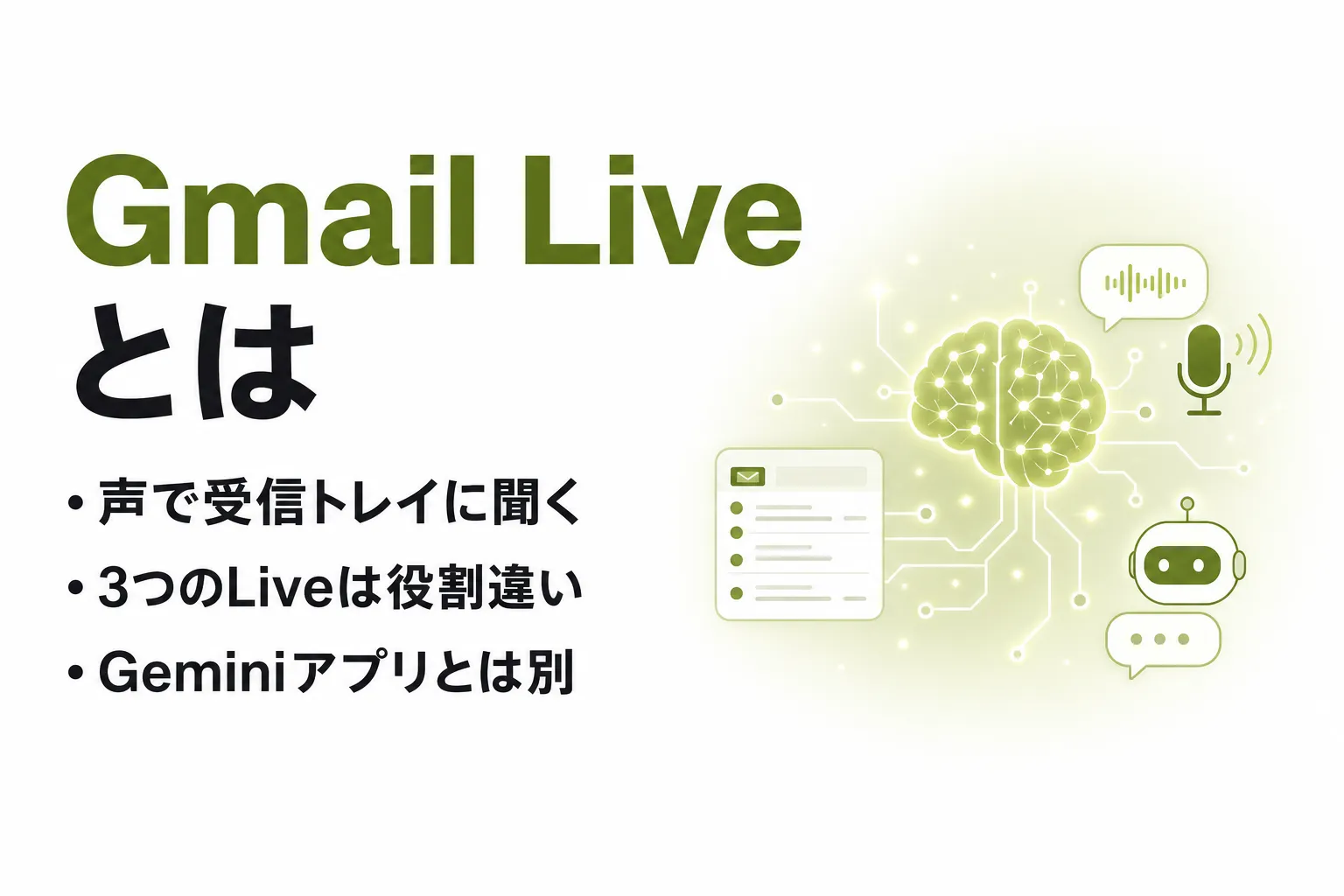 Gmail Live
とは

• 声で受信トレイに聞く
• 3つのLiveは役割違い
• Geminiアプリとは別